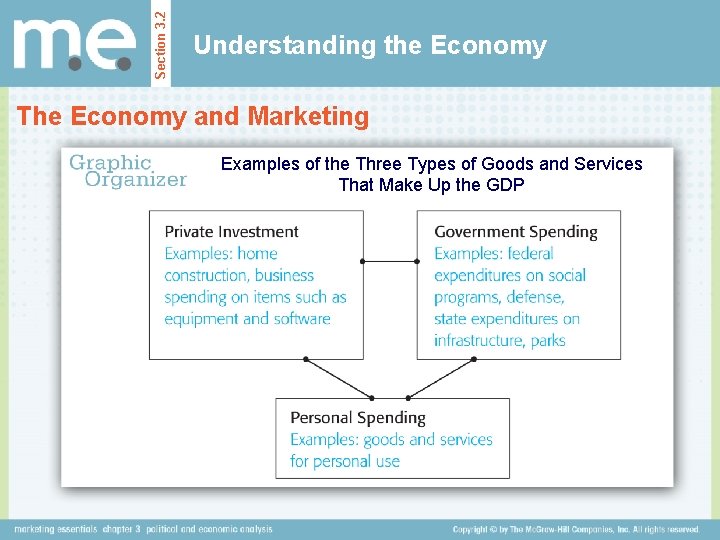 m.e.

Section 3.2

Understanding the Economy

The Economy and Marketing

Graphic Organizer

Examples of the Three Types of Goods and Services That Make Up the GDP

Private Investment
Examples: home construction, business spending on items such as equipment and software

Government Spending
Examples: federal expenditures on social programs, defense, state expenditures on infrastructure, parks

Personal Spending
Examples: goods and services for personal use

marketing essentials chapter 3 political and economic analysis

Copyright © by The McGraw-Hill Companies, Inc. All rights reserved.